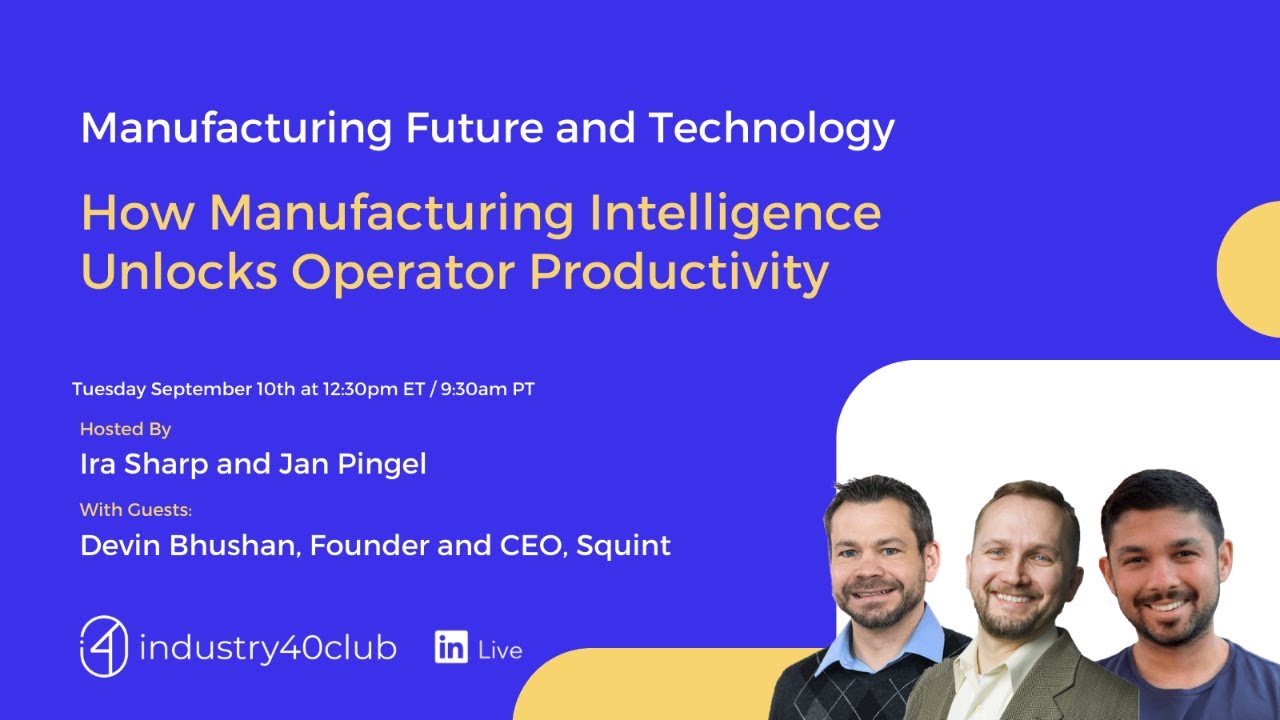 Manufacturing Future and Technology

How Manufacturing Intelligence Unlocks Operator Productivity

Tuesday September 10th at 12:30pm ET / 9:30am PT

Hosted By

Ira Sharp and Jan Pingel

With Guests:

Devin Bhushan, Founder and CEO, Squint

i4 industry40club

in Live